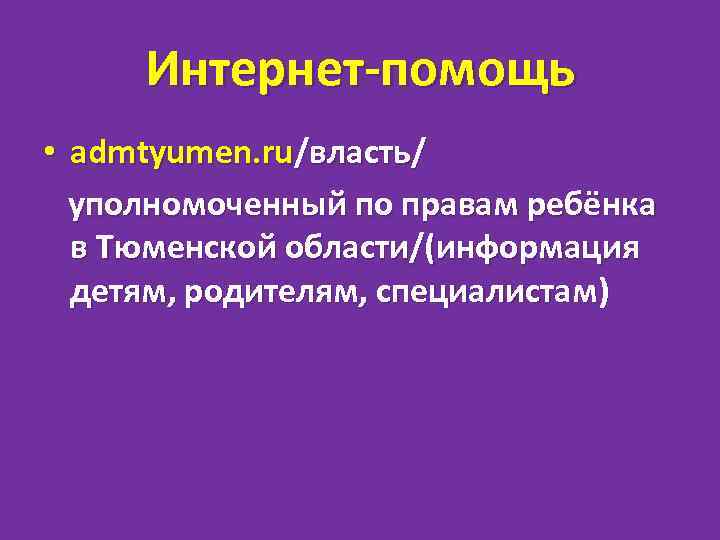 Интернет-помощь

• admtyumen.ru/власть/
уполномоченный по правам ребёнка в Тюменской области/(информация детям, родителям, специалистам)